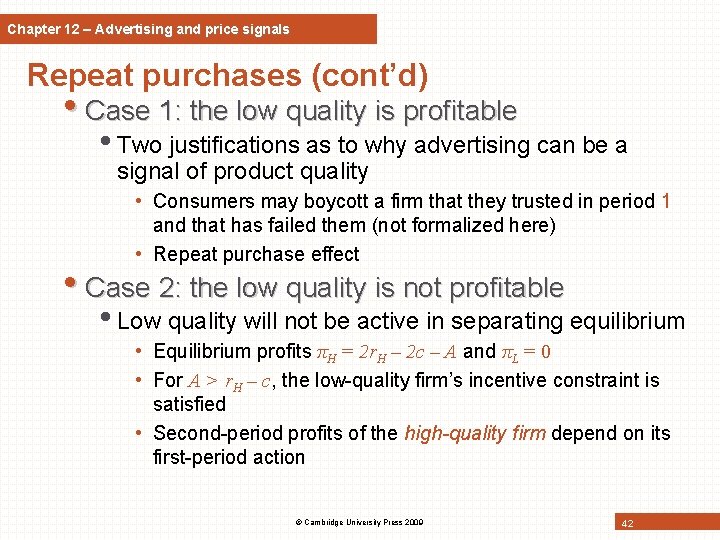 Chapter 12 – Advertising and price signals

Repeat purchases (cont'd)

• Case 1: the low quality is profitable
  • Two justifications as to why advertising can be a signal of product quality
    • Consumers may boycott a firm that they trusted in period 1 and that has failed them (not formalized here)
    • Repeat purchase effect

• Case 2: the low quality is not profitable
  • Low quality will not be active in separating equilibrium
    • Equilibrium profits $\pi_H = 2r_H - 2c - A$ and $\pi_L = 0$
    • For $A > r_H - c$, the low-quality firm's incentive constraint is satisfied
    • Second-period profits of the high-quality firm depend on its first-period action

© Cambridge University Press 2009

42